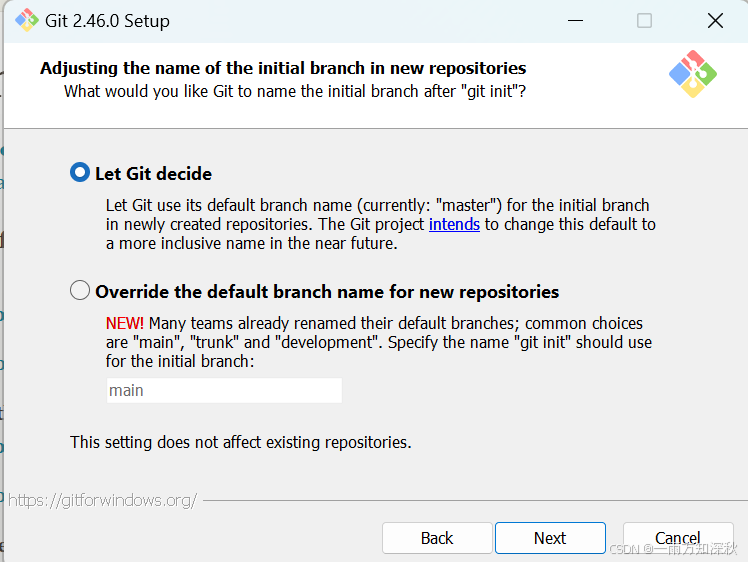 Git 2.46.0 Setup

Adjusting the name of the initial branch in new repositories
What would you like Git to name the initial branch after "git init"?

Let Git decide

Let Git use its default branch name (currently: "master") for the initial branch in newly created repositories. The Git project intends to change this default to a more inclusive name in the near future.

Override the default branch name for new repositories

NEW! Many teams already renamed their default branches; common choices are "main", "trunk" and "development". Specify the name "git init" should use for the initial branch:

main

This setting does not affect existing repositories.

https://gitforwindows.org/

Back Next Cancel

CSDN @一雨方知深秋